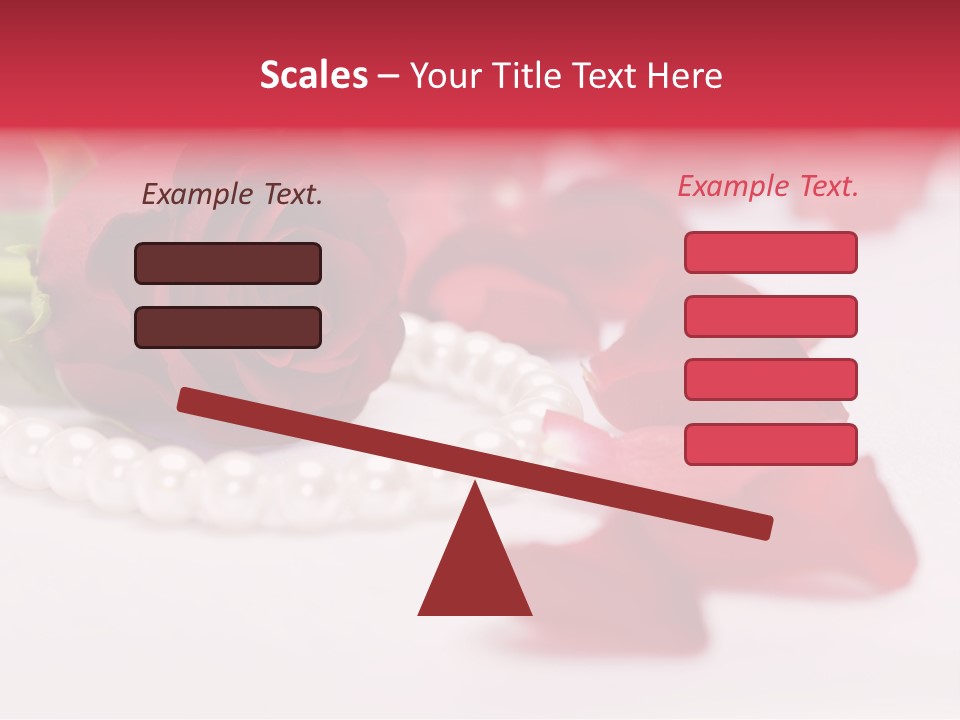 Scales – Your Title Text Here

Example Text.

Example Text.